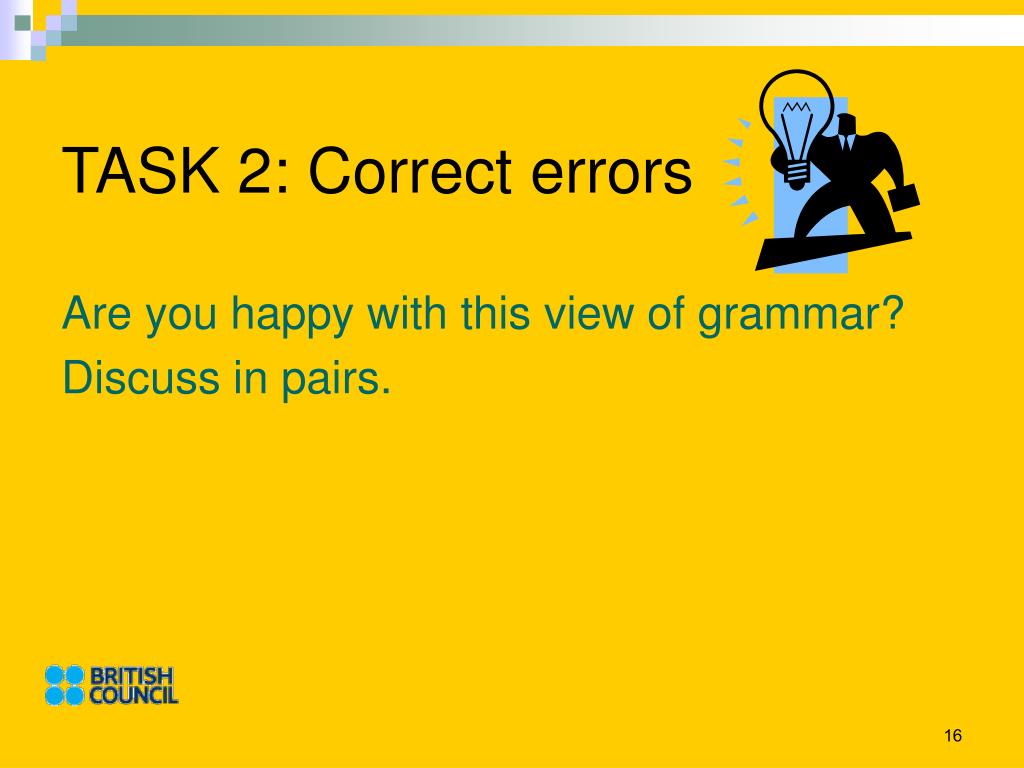 TASK 2: Correct errors

Are you happy with this view of grammar?

Discuss in pairs.

BRITISH COUNCIL

16